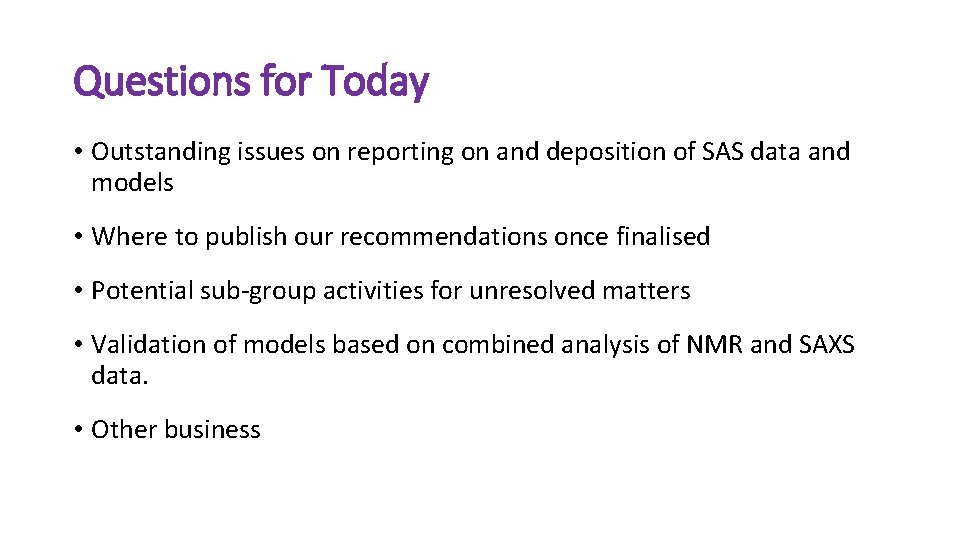 Questions for Today

• Outstanding issues on reporting on and deposition of SAS data and models

• Where to publish our recommendations once finalised

• Potential sub-group activities for unresolved matters

• Validation of models based on combined analysis of NMR and SAXS data.

• Other business